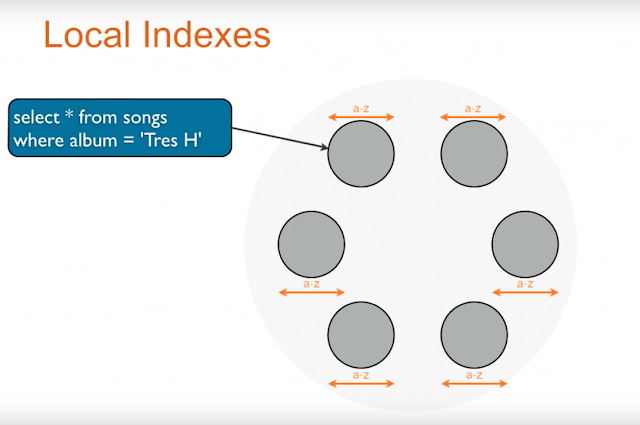 Local Indexes

select * from songs
where album = 'Tres H'

a-z

a-z

a-z

a-z

a-z

a-z